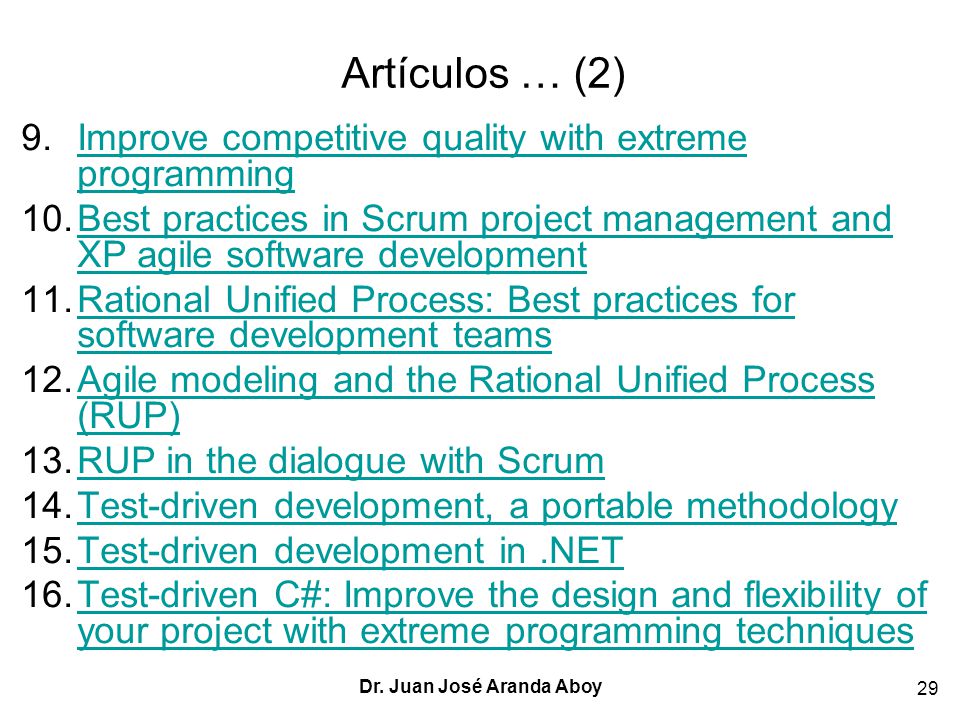 Artículos … (2)

9. Improve competitive quality with extreme programming
10. Best practices in Scrum project management and XP agile software development
11. Rational Unified Process: Best practices for software development teams
12. Agile modeling and the Rational Unified Process (RUP)
13. RUP in the dialogue with Scrum
14. Test-driven development, a portable methodology
15. Test-driven development in .NET
16. Test-driven C#: Improve the design and flexibility of your project with extreme programming techniques

Dr. Juan José Aranda Aboy

29